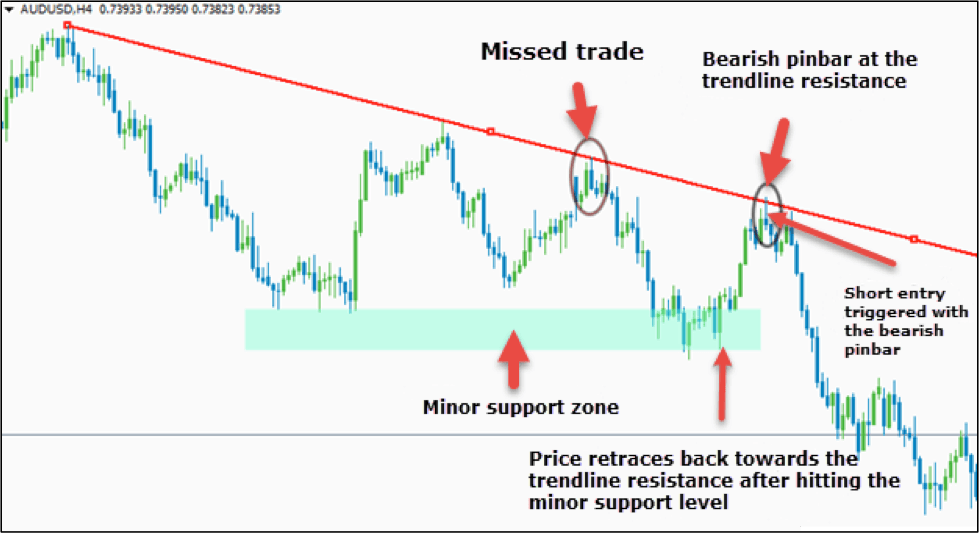 AUDUSD,H4 0.73933 0.73950 0.73823 0.73853

Missed trade

Bearish pinbar at the trendline resistance

Short entry triggered with the bearish pinbar

Minor support zone

Price retraces back towards the trendline resistance after hitting the minor support level